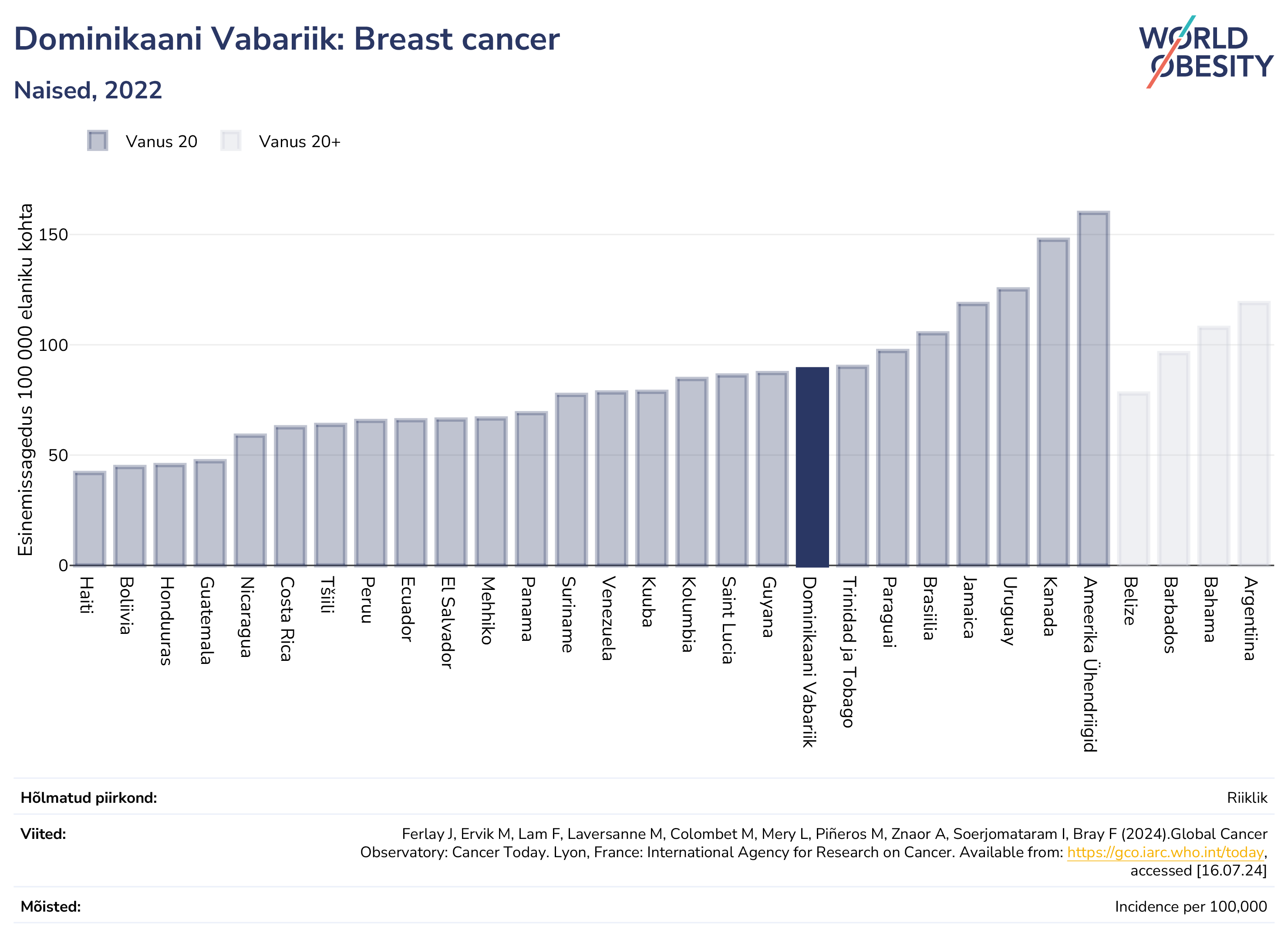 Dominikaani Vabariik: Breast cancer

Naised, 2022

WORLD OBESITY

Vanus 20
Vanus 20+

Esinemissagedus 100 000 elaniku kohta

150
100
50
0

Haiti
Boliivia
Honduuras
Guatemala
Nicaragua
Costa Rica
Tšiili
Peruu
Ecuador
El Salvador
Mehhiko
Panama
Suriname
Venezuela
Kuuba
Kolumbia
Saint Lucia
Guyana
Dominikaani Vabariik
Trinidad ja Tobago
Paraguai
Brasiilia
Jamaica
Uruguay
Kanada
Ameerika Ühendriigid
Belize
Barbados
Bahama
Argentiina

Hõlmatud piirkond: Riiklik

Viited: Ferlay J, Ervik M, Lam F, Laversanne M, Colombet M, Mery L, Piñeros M, Znaor A, Soerjomataram I, Bray F (2024).Global Cancer Observatory: Cancer Today. Lyon, France: International Agency for Research on Cancer. Available from: https://gco.iarc.who.int/today, accessed [16.07.24]

Mõisted: Incidence per 100,000